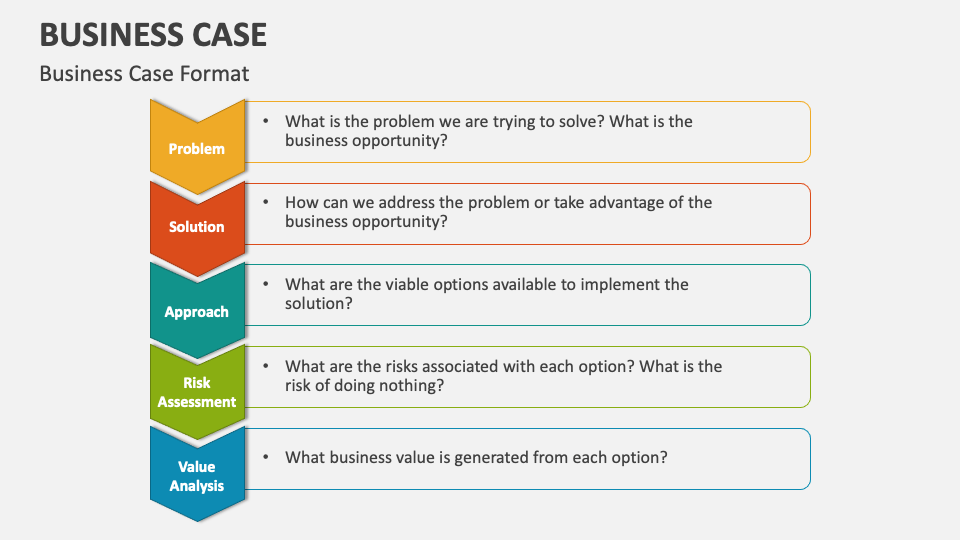 BUSINESS CASE

Business Case Format

Problem

• What is the problem we are trying to solve? What is the business opportunity?

Solution

• How can we address the problem or take advantage of the business opportunity?

Approach

• What are the viable options available to implement the solution?

Risk Assessment

• What are the risks associated with each option? What is the risk of doing nothing?

Value Analysis

• What business value is generated from each option?